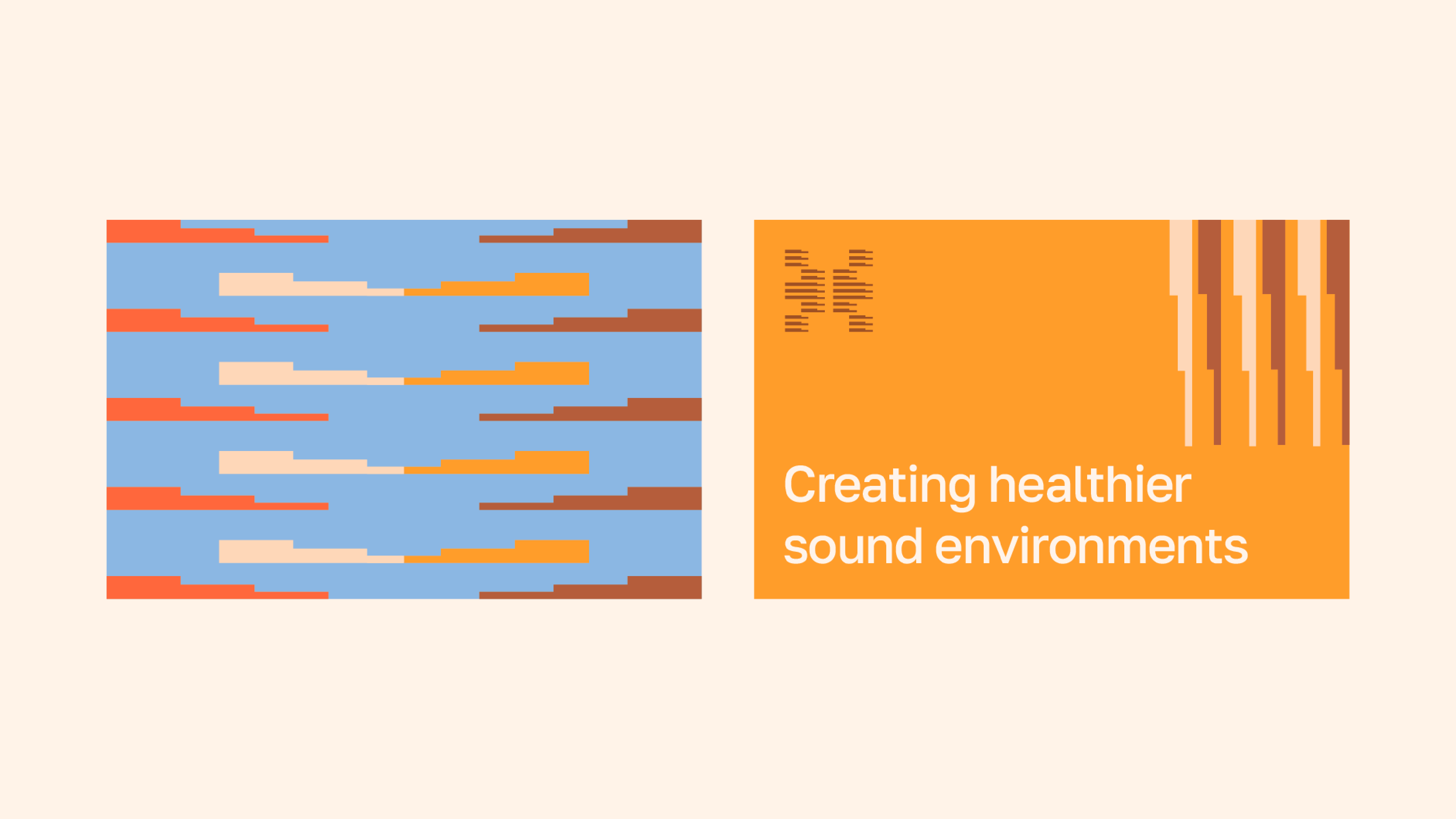 Creating healthier sound environments